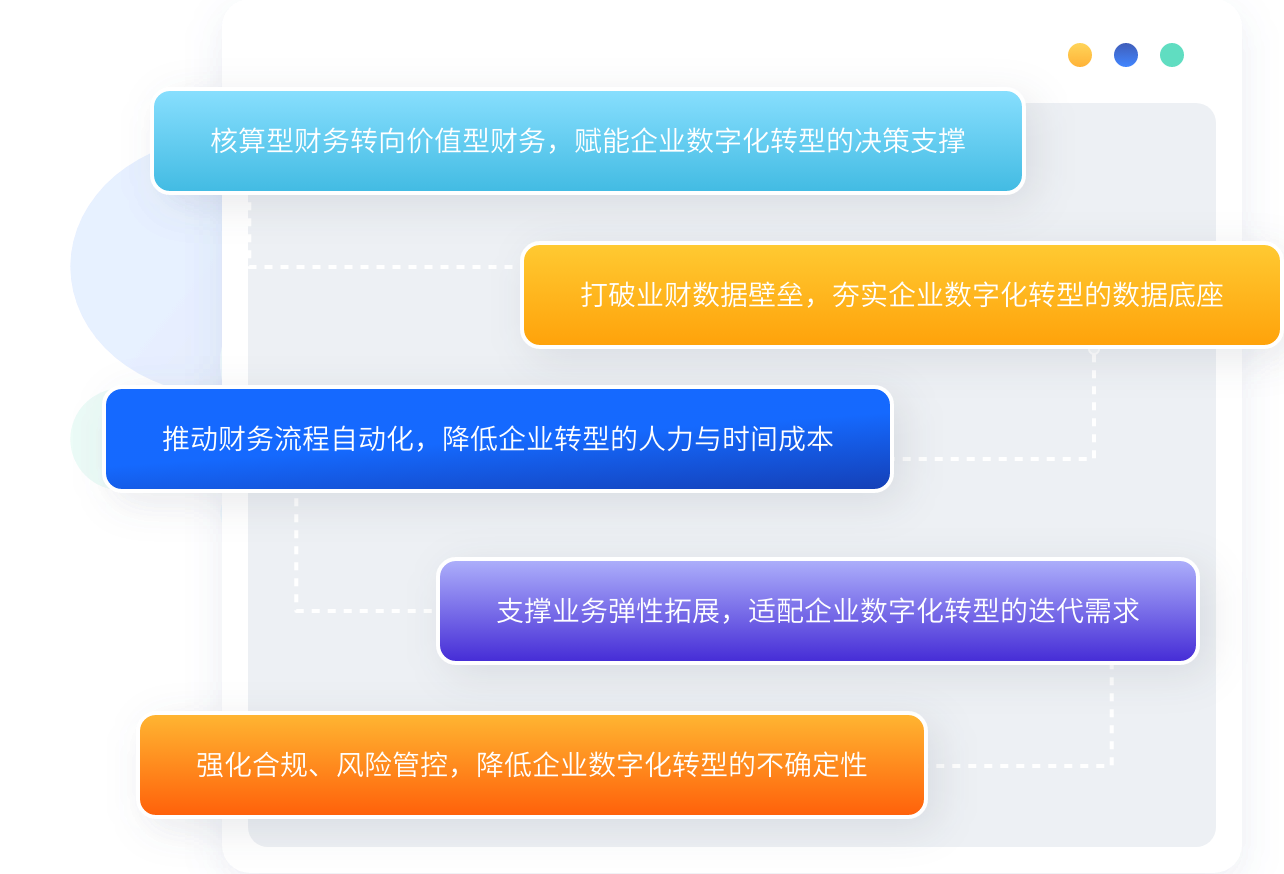 核算型财务转向价值型财务，赋能企业数字化转型的决策支撑

打破业财数据壁垒，夯实企业数字化转型的数据底座

推动财务流程自动化，降低企业转型的人力与时间成本

支撑业务弹性拓展，适配企业数字化转型的迭代需求

强化合规、风险管控，降低企业数字化转型的不确定性